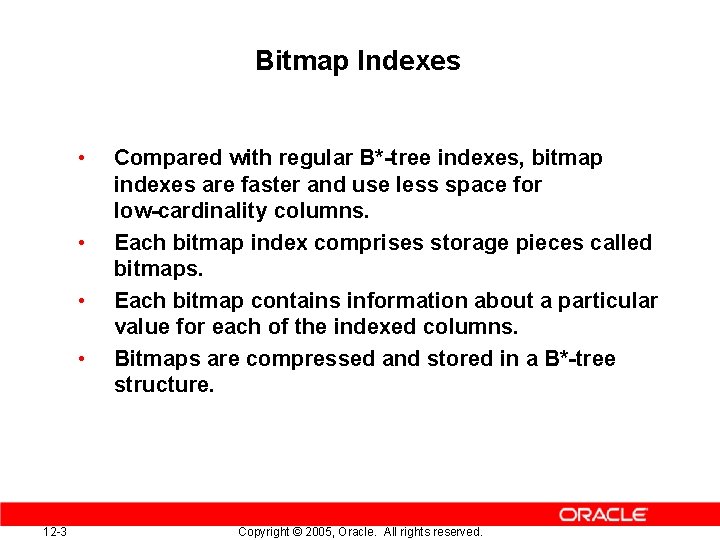 Bitmap Indexes

• Compared with regular B*-tree indexes, bitmap indexes are faster and use less space for low-cardinality columns.
• Each bitmap index comprises storage pieces called bitmaps.
• Each bitmap contains information about a particular value for each of the indexed columns.
• Bitmaps are compressed and stored in a B*-tree structure.

ORACLE

12-3

Copyright © 2005, Oracle. All rights reserved.